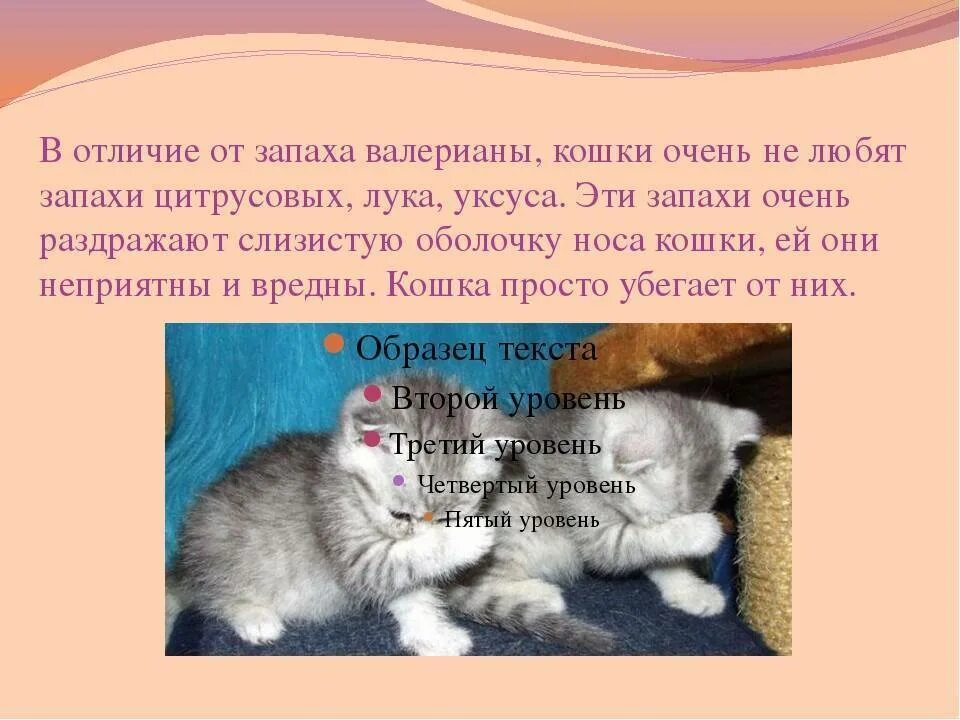 В отличие от запаха валерианы, кошки очень не любят запахи цитрусовых, лука, уксуса. Эти запахи очень раздражают слизистую оболочку носа кошки, ей они неприятны и вредны. Кошка просто убегает от них.

Образец текста
Второй уровень
Третий уровень
Четвертый уровень
Пятый уровень